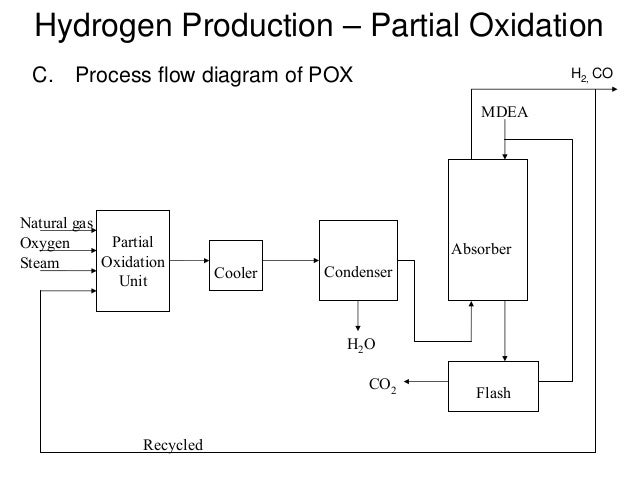 Hydrogen Production – Partial Oxidation

C. Process flow diagram of POX

$H_2$, CO

MDEA

Natural gas
Oxygen
Steam

Partial Oxidation Unit

Cooler

Condenser

Absorber

$H_2O$

$CO_2$

Flash

Recycled